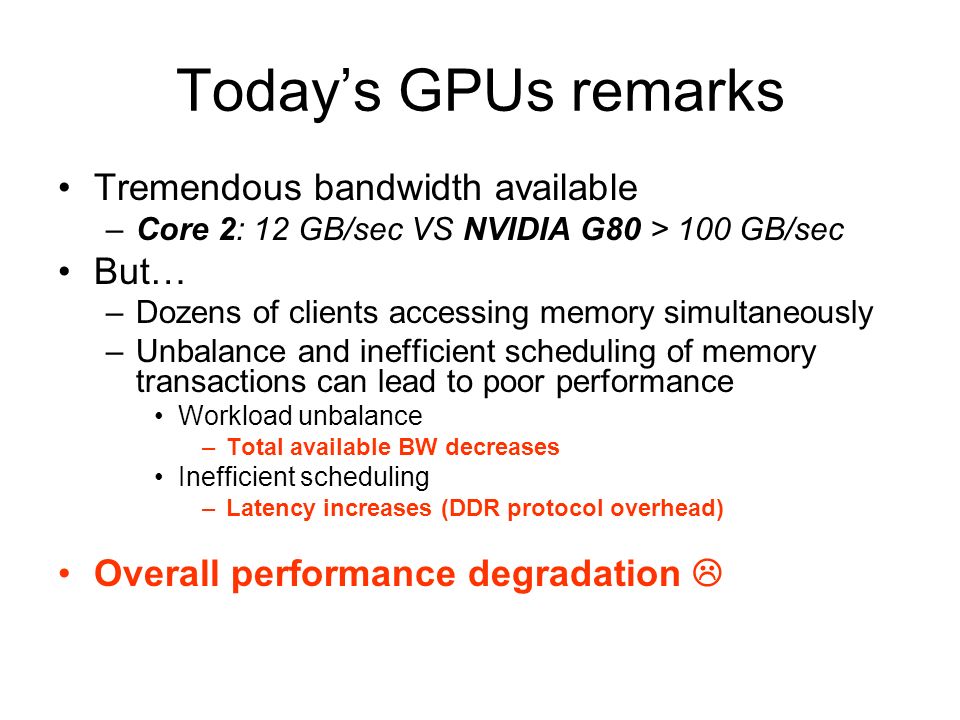 Today’s GPUs remarks

• Tremendous bandwidth available
  – Core 2: 12 GB/sec VS NVIDIA G80 > 100 GB/sec
• But…
  – Dozens of clients accessing memory simultaneously
  – Unbalance and inefficient scheduling of memory transactions can lead to poor performance
    • Workload unbalance
      – Total available BW decreases
    • Inefficient scheduling
      – Latency increases (DDR protocol overhead)

• Overall performance degradation ☹